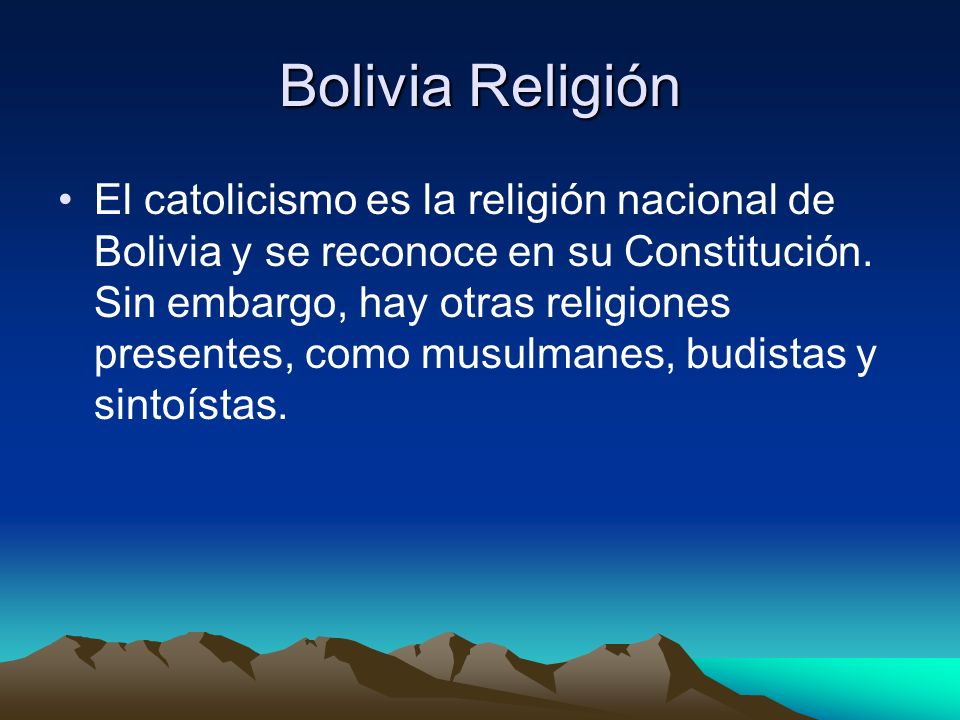 Bolivia Religión

• El catolicismo es la religión nacional de Bolivia y se reconoce en su Constitución. Sin embargo, hay otras religiones presentes, como musulmanes, budistas y sintoístas.